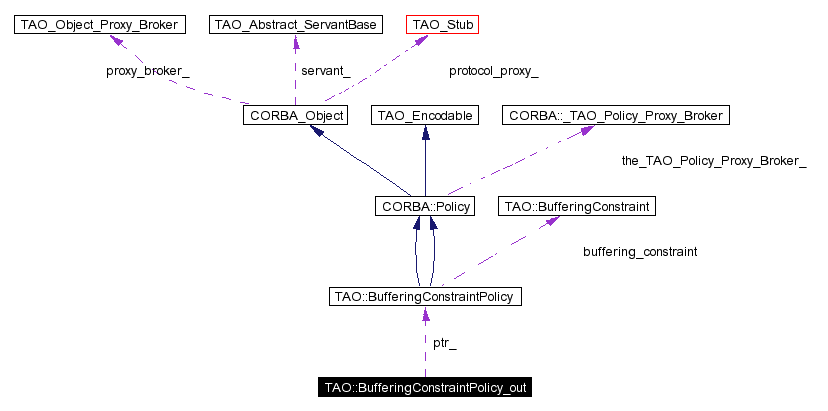 TAO_Object_Proxy_Broker
TAO_Abstract_ServantBase
TAO_Stub
proxy_broker_
servant_
protocol_proxy_
CORBA_Object
TAO_Encodable
CORBA::_TAO_Policy_Proxy_Broker
the_TAO_Policy_Proxy_Broker_
CORBA::Policy
TAO::BufferingConstraint
buffering_constraint
TAO::BufferingConstraintPolicy
ptr_
TAO::BufferingConstraintPolicy_out